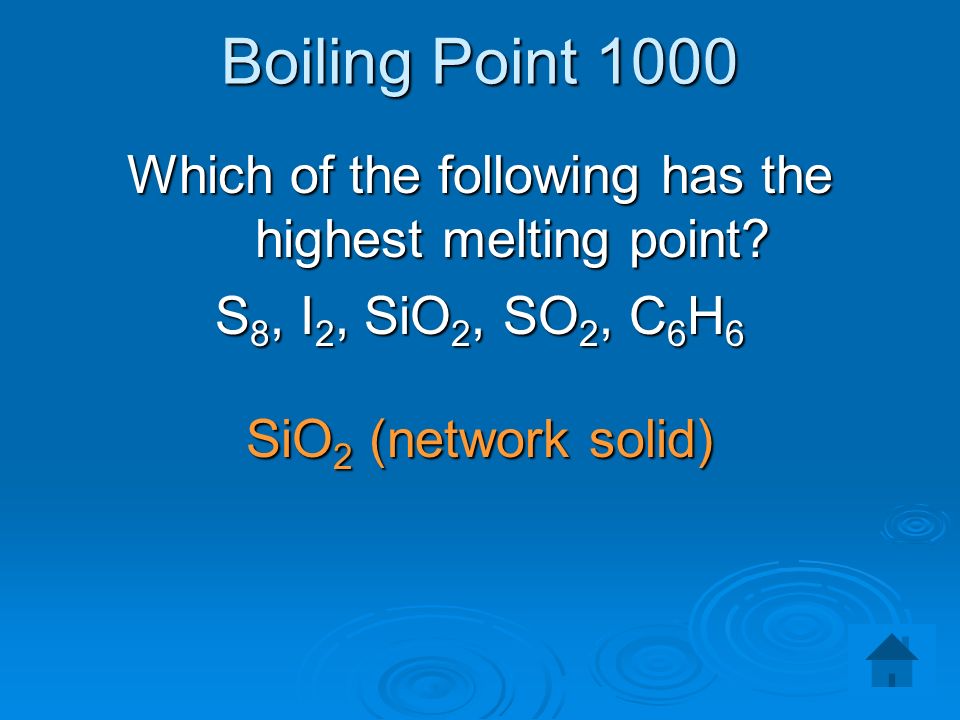 Boiling Point 1000

Which of the following has the highest melting point?

$S_8$, $I_2$, $SiO_2$, $SO_2$, $C_6H_6$

$SiO_2$ (network solid)